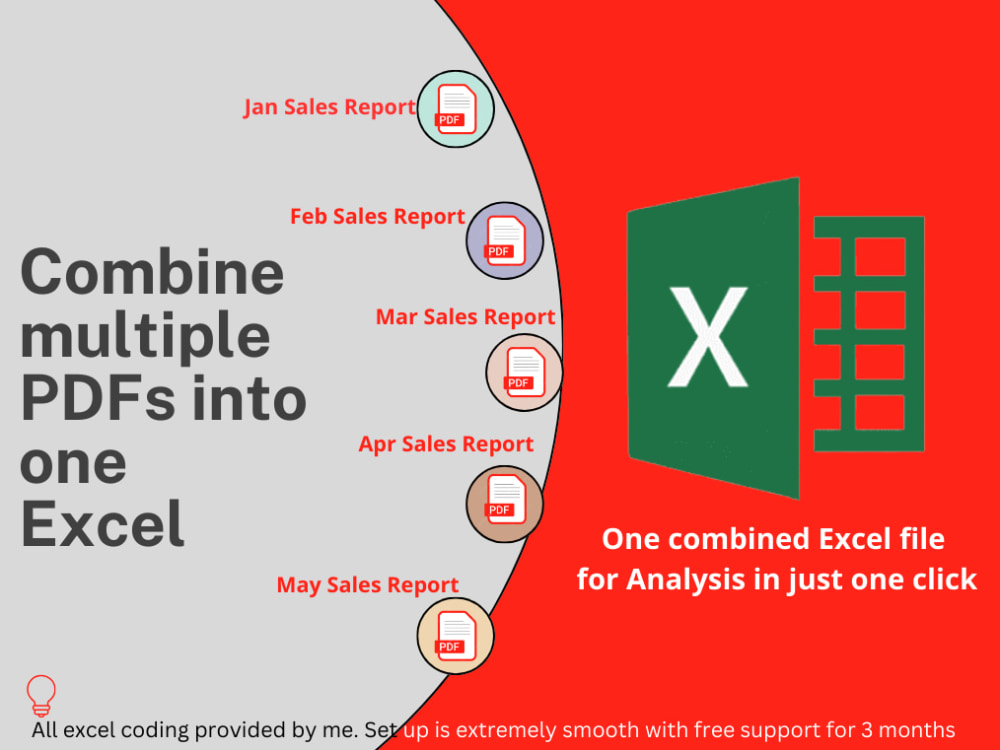 Combine multiple PDFs into one Excel

Jan Sales Report
PDF

Feb Sales Report
PDF

Mar Sales Report
PDF

Apr Sales Report
PDF

May Sales Report
PDF

X

One combined Excel file for Analysis in just one click

All excel coding provided by me. Set up is extremely smooth with free support for 3 months